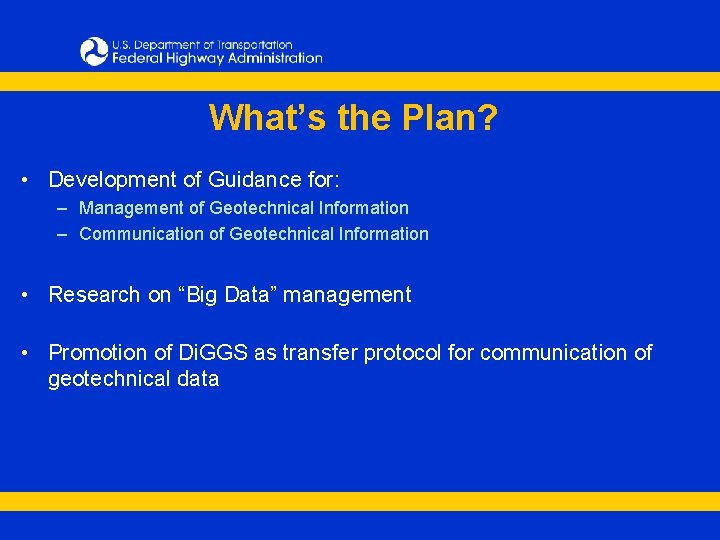 U.S. Department of Transportation
Federal Highway Administration

What’s the Plan?

• Development of Guidance for:
– Management of Geotechnical Information
– Communication of Geotechnical Information

• Research on “Big Data” management

• Promotion of DiGGS as transfer protocol for communication of geotechnical data